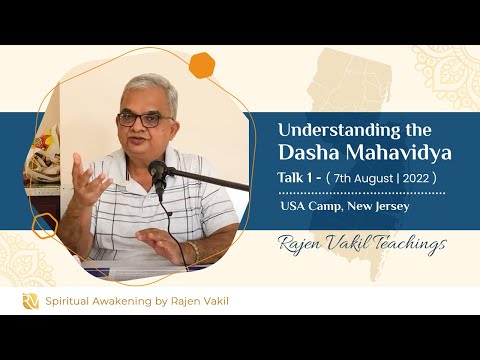 Understanding the Dasha Mahavidya

Talk 1 - ( 7th August | 2022 )

USA Camp, New Jersey

Rajen Vakil Teachings

RV Spiritual Awakening by Rajen Vakil